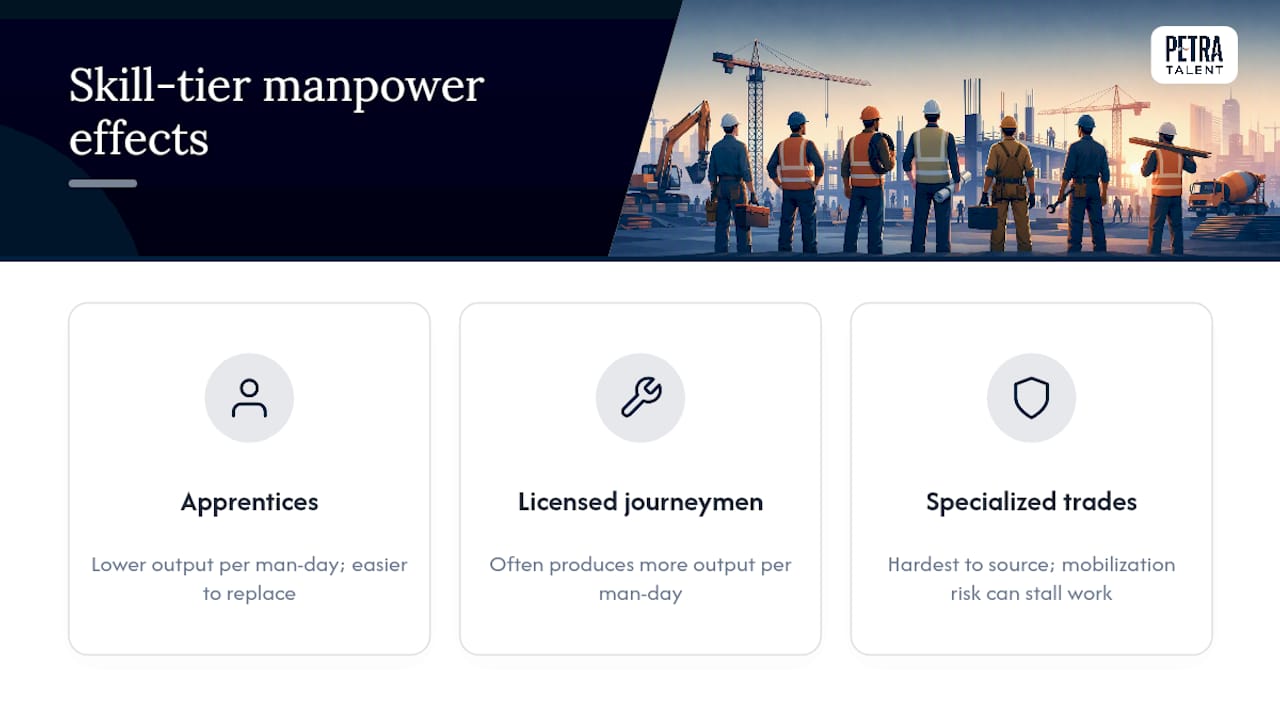 Skill-tier manpower effects

PETRA TALENT

Apprentices

Lower output per man-day; easier to replace

Licensed journeymen

Often produces more output per man-day

Specialized trades

Hardest to source; mobilization risk can stall work